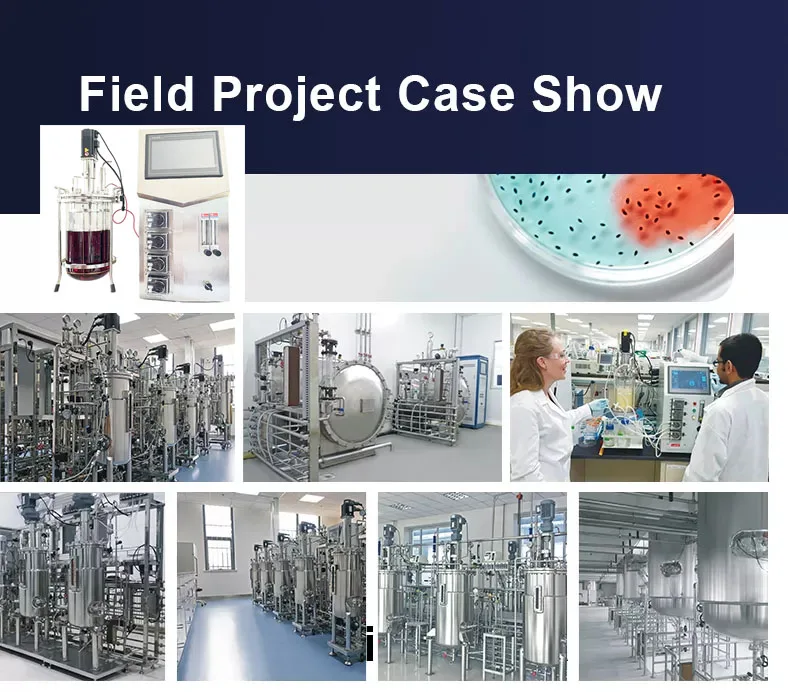 Field Project Case Show